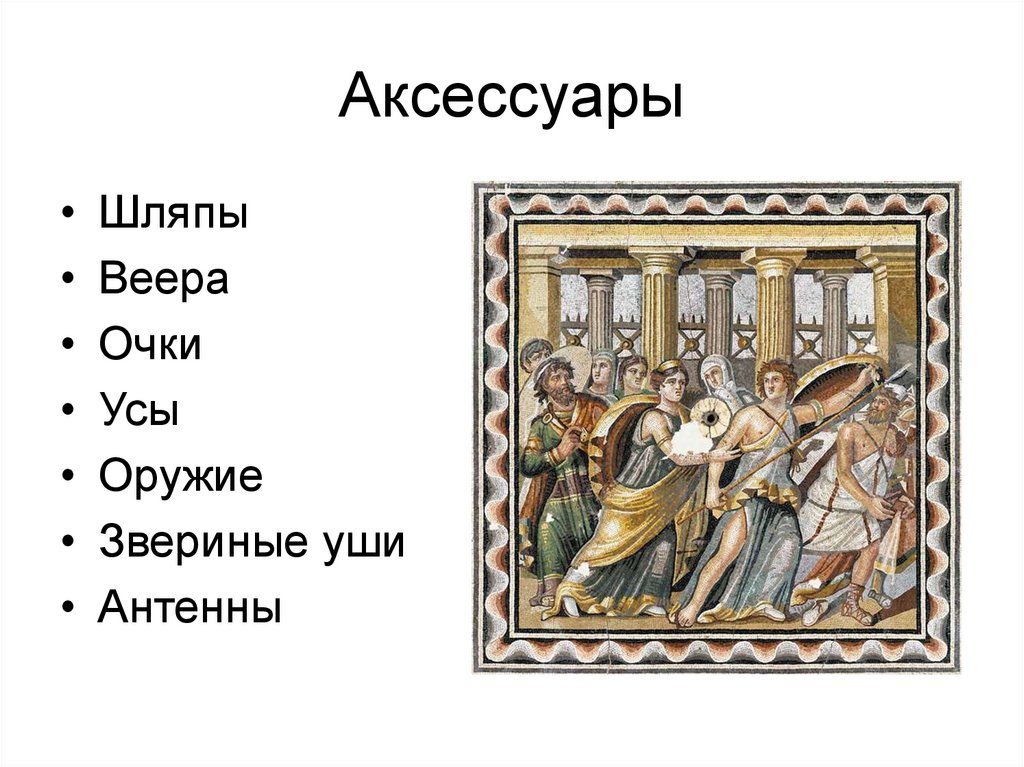 Аксессуары

• Шляпы
• Веера
• Очки
• Усы
• Оружие
• Звериные уши
• Антенны